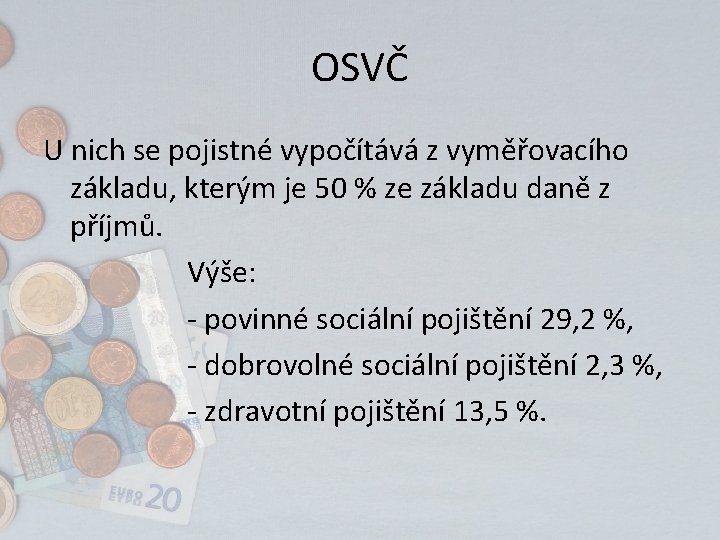 OSVČ

U nich se pojistné vypočítává z vyměřovacího základu, kterým je 50 % ze základu daně z příjmů.

Výše:
- povinné sociální pojištění 29,2 %,
- dobrovolné sociální pojištění 2,3 %,
- zdravotní pojištění 13,5 %.

EURO 20